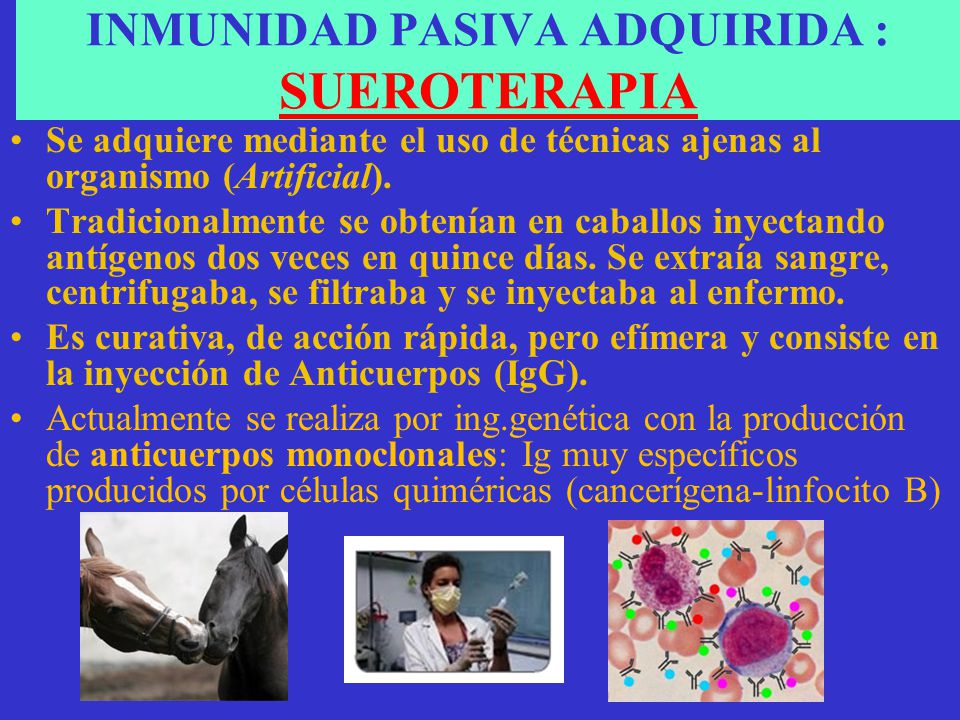 INMUNIDAD PASIVA ADQUIRIDA : SUEROTERAPIA

• Se adquiere mediante el uso de técnicas ajenas al organismo (Artificial).

• Tradicionalmente se obtenían en caballos inyectando antígenos dos veces en quince días. Se extraía sangre, centrifugaba, se filtraba y se inyectaba al enfermo.

• Es curativa, de acción rápida, pero efímera y consiste en la inyección de Anticuerpos (IgG).

• Actualmente se realiza por ing.genética con la producción de anticuerpos monoclonales: Ig muy específicos producidos por células quiméricas (cancerígena-linfocito B)